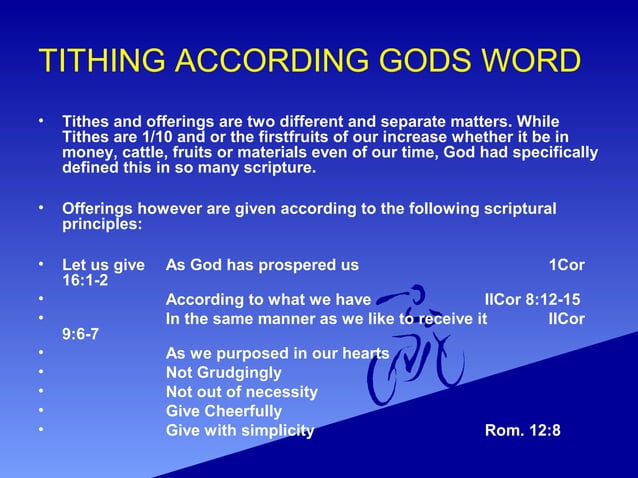 TITHING ACCORDING GODS WORD

• Tithes and offerings are two different and separate matters. While Tithes are 1/10 and or the firstfruits of our increase whether it be in money, cattle, fruits or materials even of our time, God had specifically defined this in so many scripture.

• Offerings however are given according to the following scriptural principles:

• Let us give As God has prospered us 1Cor 16:1-2
• According to what we have IICor 8:12-15
• In the same manner as we like to receive it IICor 9:6-7
• As we purposed in our hearts
• Not Grudgingly
• Not out of necessity
• Give Cheerfully
• Give with simplicity Rom. 12:8